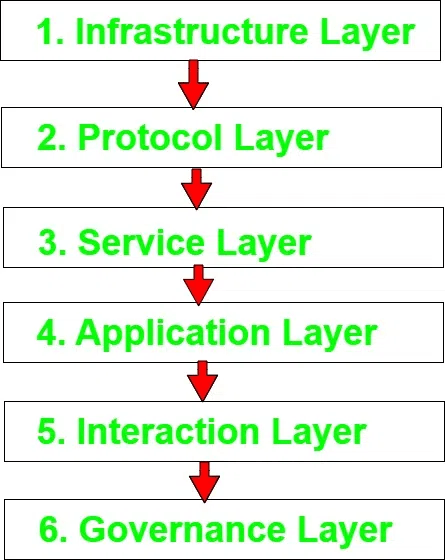 1. Infrastructure Layer

2. Protocol Layer

3. Service Layer

4. Application Layer

5. Interaction Layer

6. Governance Layer